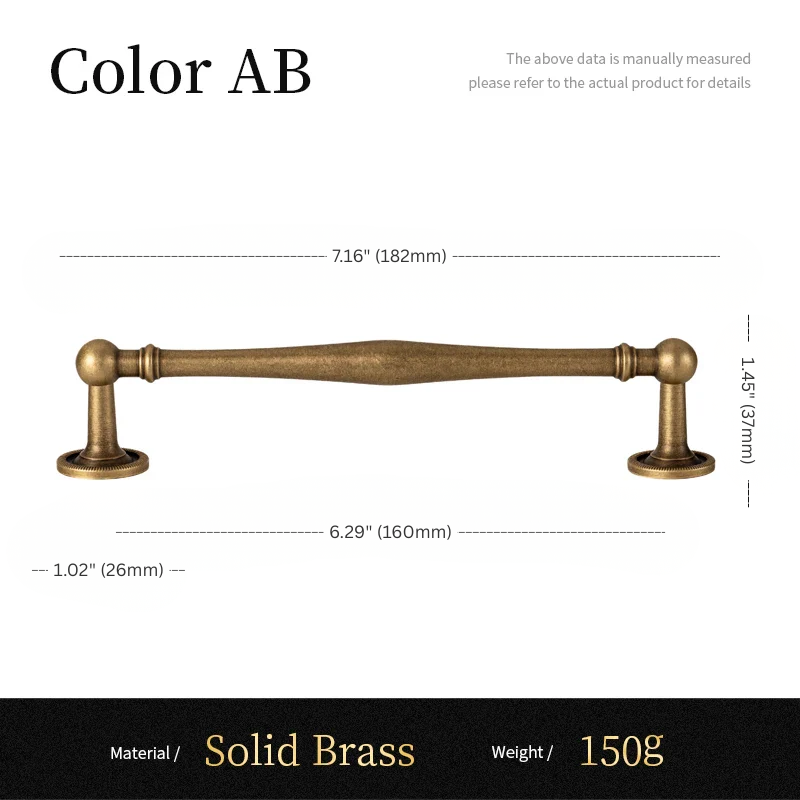 Color AB

The above data is manually measured
please refer to the actual product for details

7.16" (182mm)

1.45" (37mm)

6.29" (160mm)

1.02" (26mm)

Material / Solid Brass Weight / 150g